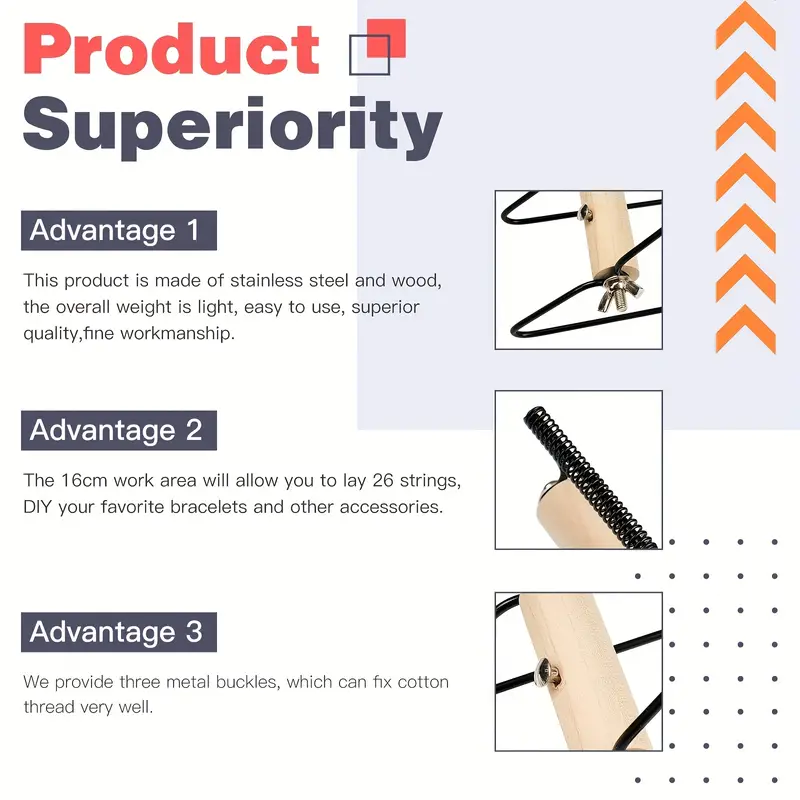 Product Superiority

Advantage 1

This product is made of stainless steel and wood, the overall weight is light, easy to use, superior quality,fine workmanship.

Advantage 2

The 16cm work area will allow you to lay 26 strings, DIY your favorite bracelets and other accessories.

Advantage 3

We provide three metal buckles, which can fix cotton thread very well.